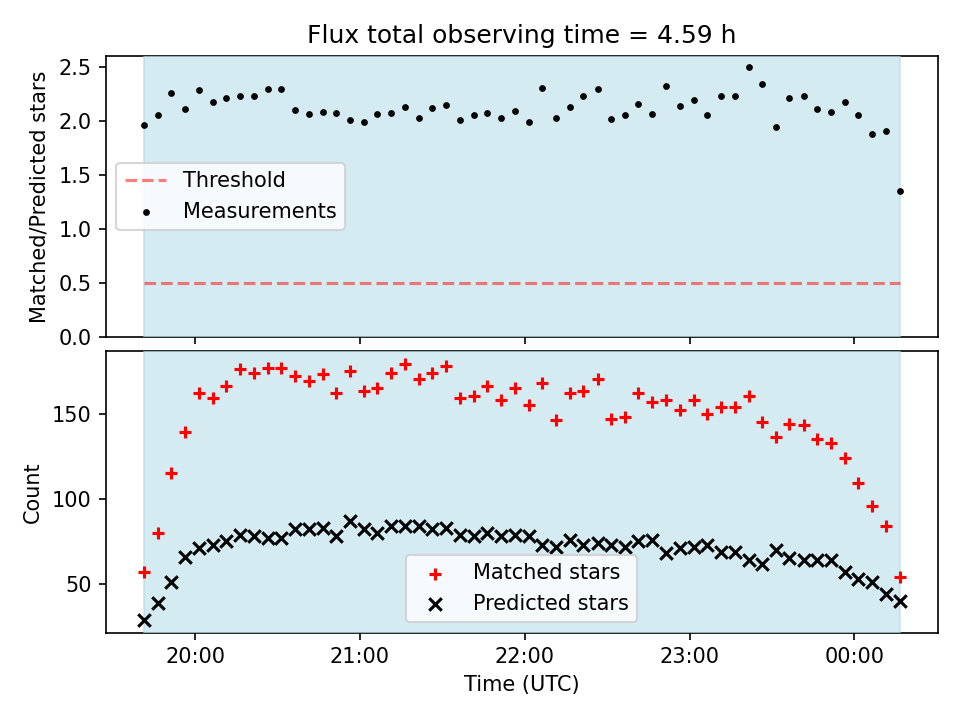 Flux total observing time = 4.59 h

Matched/Predicted stars

2.5
2.0
1.5
1.0
0.5
0.0

Threshold
Measurements

Count

150
100
50

Matched stars
Predicted stars

20:00
21:00
22:00
23:00
00:00

Time (UTC)